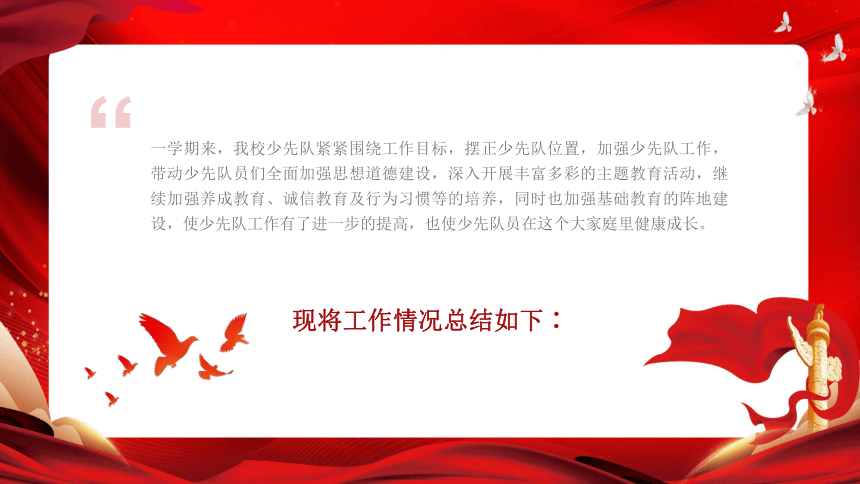 “

一学期来，我校少先队紧紧围绕工作目标，摆正少先队位置，加强少先队工作，带动少先队员们全面加强思想道德建设，深入开展丰富多彩的主题教育活动，继续加强养成教育、诚信教育及行为习惯等的培养，同时也加强基础教育的阵地建设，使少先队工作有了进一步的提高，也使少先队员在这个大家庭里健康成长。

现将工作情况总结如下：